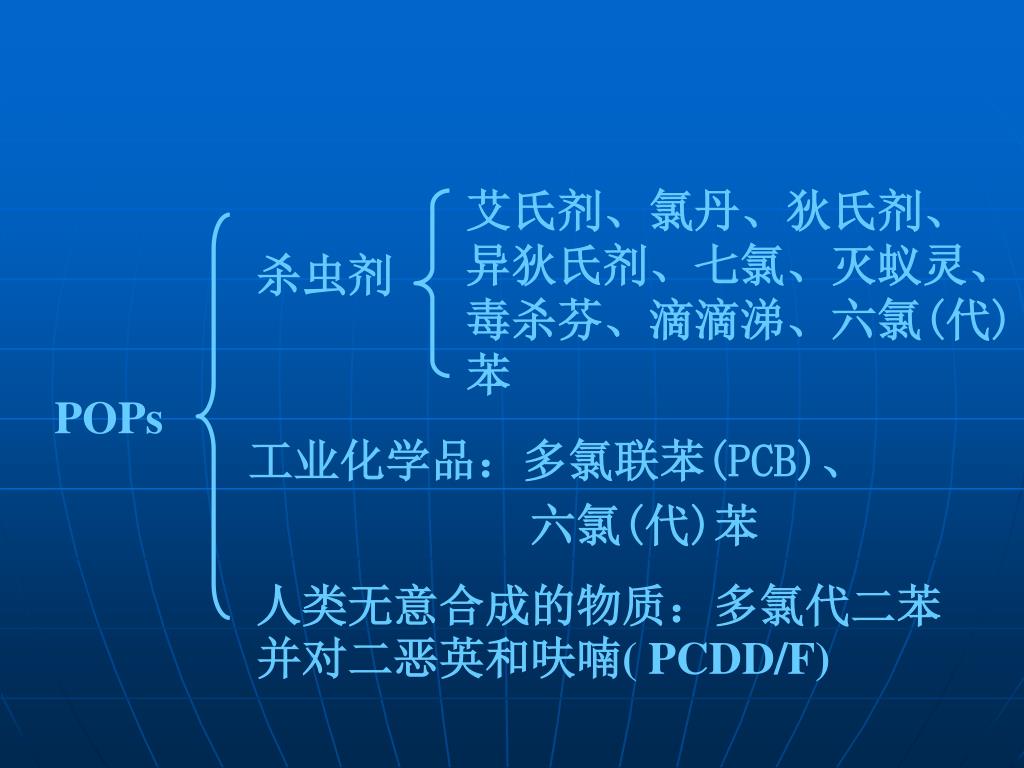 POPs

杀虫剂

艾氏剂、氯丹、狄氏剂、异狄氏剂、七氯、灭蚁灵、毒杀芬、滴滴涕、六氯(代)苯

工业化学品：多氯联苯(PCB)、六氯(代)苯

人类无意合成的物质：多氯代二苯并对二恶英和呋喃( PCDD/F)